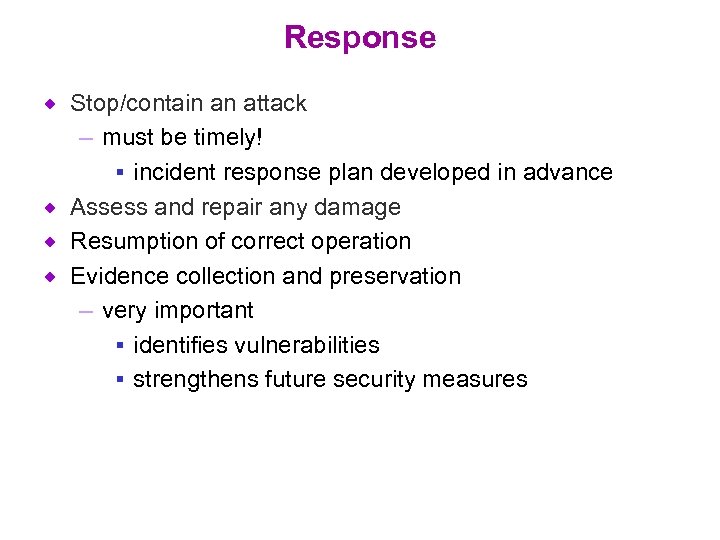 Response

◆ Stop/contain an attack
– must be timely!
▪ incident response plan developed in advance
◆ Assess and repair any damage
◆ Resumption of correct operation
◆ Evidence collection and preservation
– very important
▪ identifies vulnerabilities
▪ strengthens future security measures